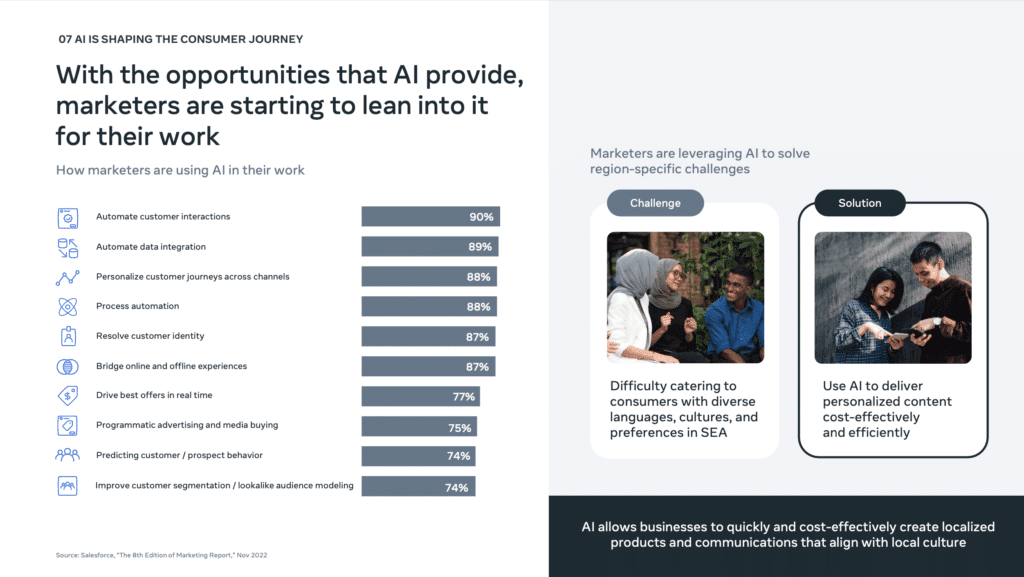 07 AI IS SHAPING THE CONSUMER JOURNEY

With the opportunities that AI provide, marketers are starting to lean into it for their work

How marketers are using AI in their work

| | |
|---|---|
| Automate customer interactions | 90% |
| Automate data integration | 89% |
| Personalize customer journeys across channels | 88% |
| Process automation | 88% |
| Resolve customer identity | 87% |
| Bridge online and offline experiences | 87% |
| Drive best offers in real time | 77% |
| Programmatic advertising and media buying | 75% |
| Predicting customer / prospect behavior | 74% |
| Improve customer segmentation / lookalike audience modeling | 74% |

Source: Salesforce, "The 8th Edition of Marketing Report," Nov 2022

Marketers are leveraging AI to solve region-specific challenges

Challenge

Difficulty catering to consumers with diverse languages, cultures, and preferences in SEA

Solution

Use AI to deliver personalized content cost-effectively and efficiently

AI allows businesses to quickly and cost-effectively create localized products and communications that align with local culture